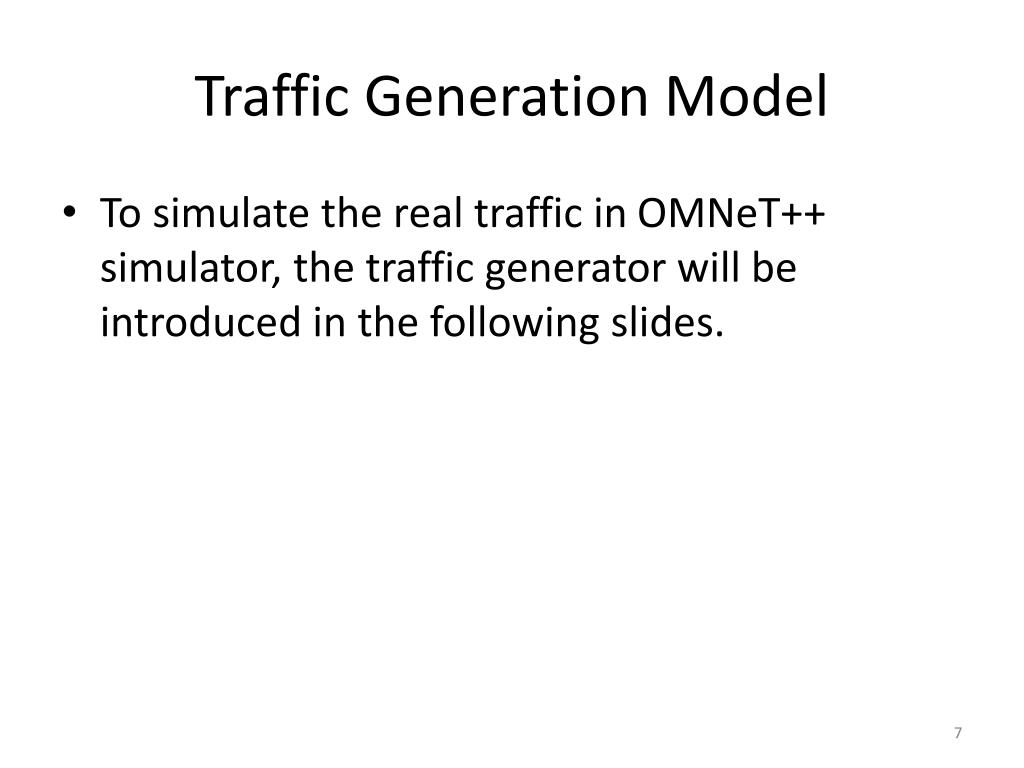 Traffic Generation Model

• To simulate the real traffic in OMNeT++ simulator, the traffic generator will be introduced in the following slides.

7